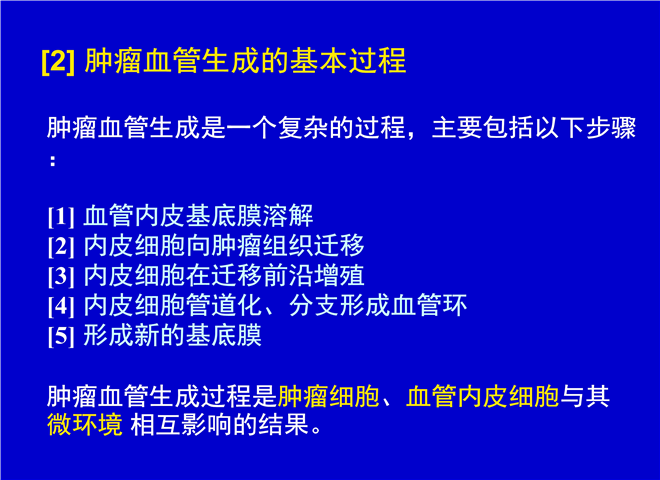 [2] 肿瘤血管生成的基本过程

肿瘤血管生成是一个复杂的过程，主要包括以下步骤：

[1] 血管内皮基底膜溶解
[2] 内皮细胞向肿瘤组织迁移
[3] 内皮细胞在迁移前沿增殖
[4] 内皮细胞管道化、分支形成血管环
[5] 形成新的基底膜

肿瘤血管生成过程是肿瘤细胞、血管内皮细胞与其微环境 相互影响的结果。